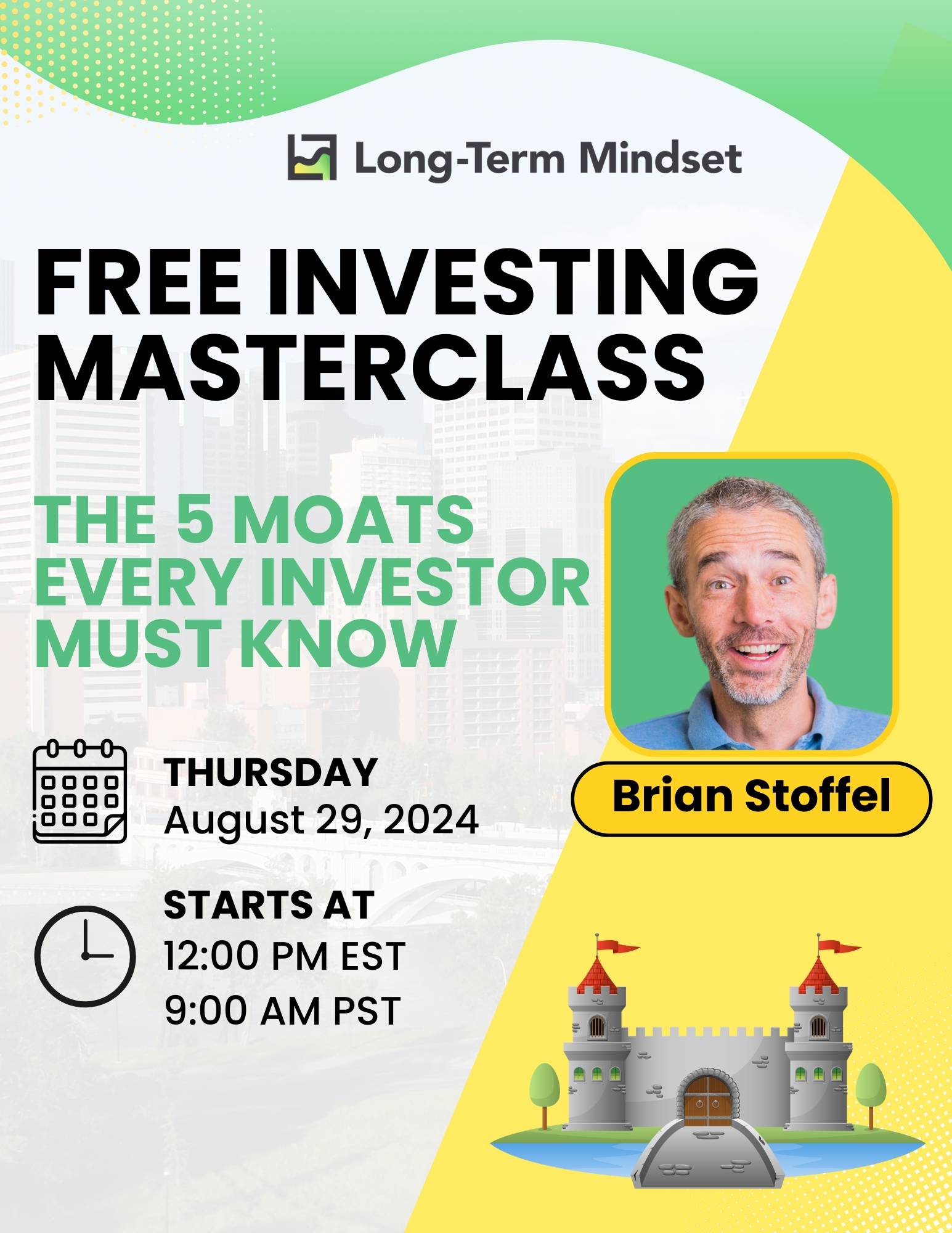 Long-Term Mindset

FREE INVESTING MASTERCLASS

THE 5 MOATS EVERY INVESTOR MUST KNOW

Brian Stoffel

THURSDAY
August 29, 2024

STARTS AT
12:00 PM EST
9:00 AM PST